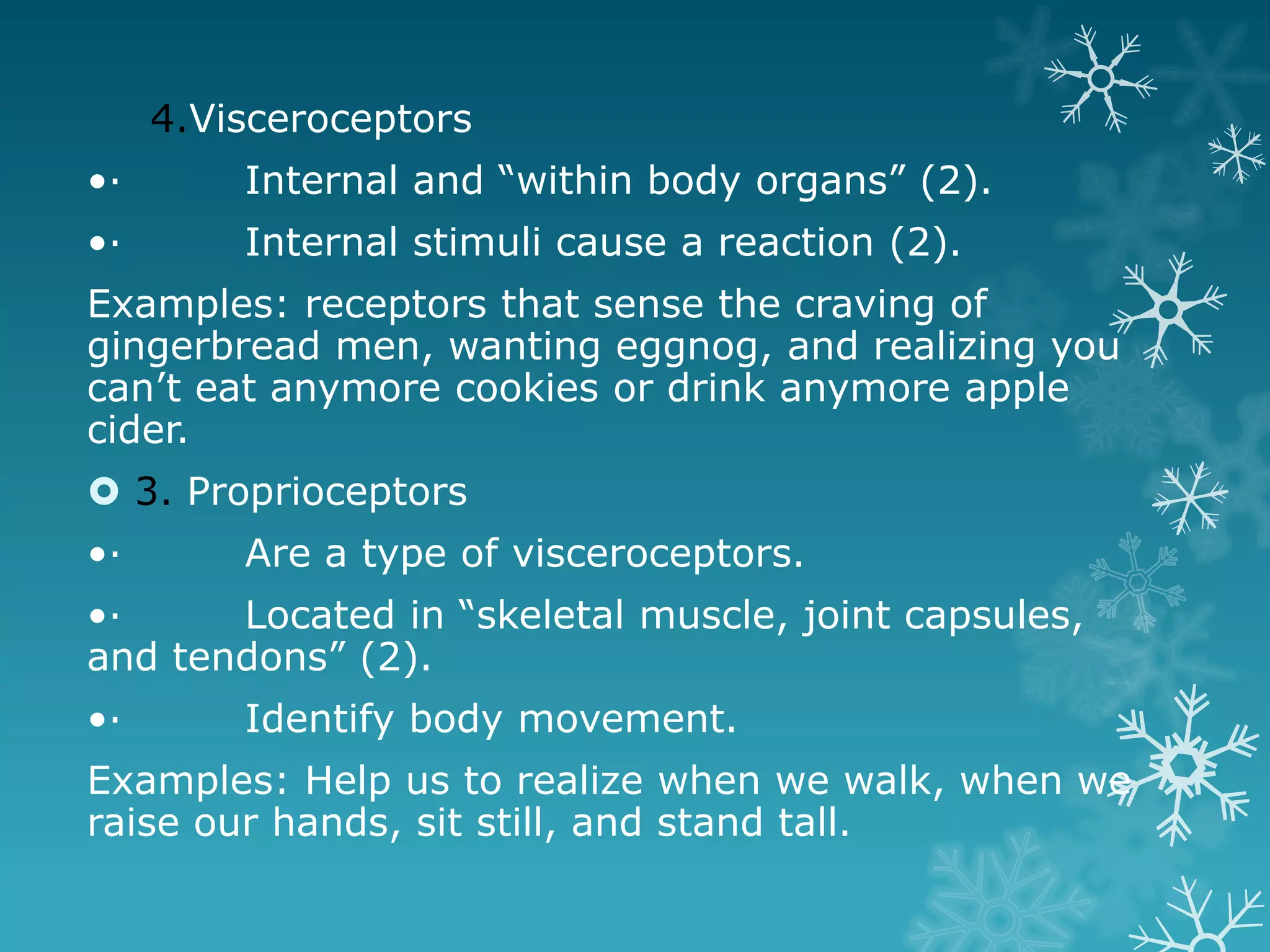 4.Visceroceptors

•· Internal and “within body organs” (2).

•· Internal stimuli cause a reaction (2).

Examples: receptors that sense the craving of gingerbread men, wanting eggnog, and realizing you can’t eat anymore cookies or drink anymore apple cider.

3. Proprioceptors

•· Are a type of visceroceptors.

•· Located in “skeletal muscle, joint capsules, and tendons” (2).

•· Identify body movement.

Examples: Help us to realize when we walk, when we raise our hands, sit still, and stand tall.